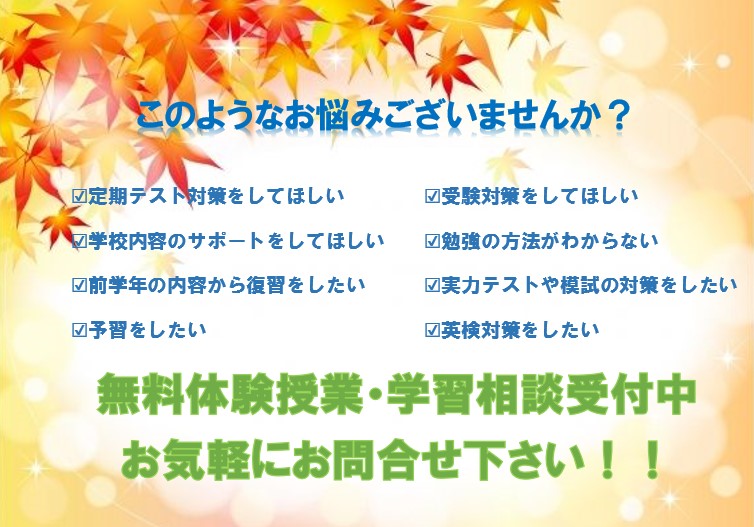 このようなお悩みございませんか？

☑定期テスト対策をしてほしい
☑学校内容のサポートをしてほしい
☑前学年の内容から復習をしたい
☑予習をしたい

☑受験対策をしてほしい
☑勉強の方法がわからない
☑実力テストや模試の対策をしたい
☑英検対策をしたい

無料体験授業・学習相談受付中
お気軽にお問合せ下さい！！